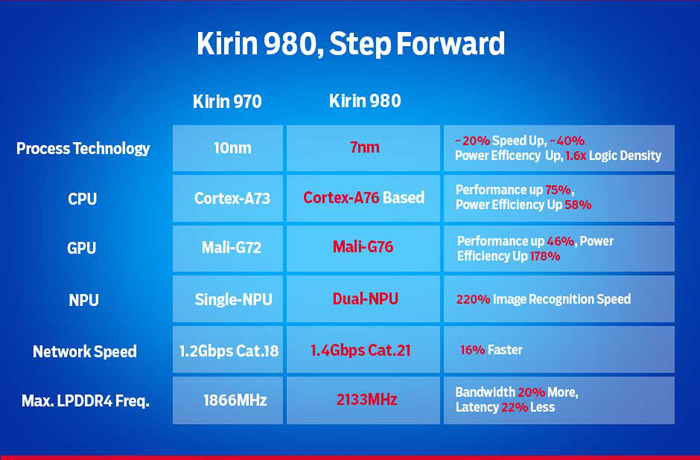 Kirin 980, Step Forward

| | Kirin 970 | Kirin 980 | |
|---|---|---|---|
| Process Technology | 10nm | 7nm | ~20% Speed Up, ~40% Power Efficency Up, 1.6x Logic Density |
| CPU | Cortex-A73 | Cortex-A76 Based | Performance up 75%, Power Efficiency Up 58% |
| GPU | Mali-G72 | Mali-G76 | Performance up 46%, Power Efficiency Up 178% |
| NPU | Single-NPU | Dual-NPU | 220% Image Recognition Speed |
| Network Speed | 1.2Gbps Cat.18 | 1.4Gbps Cat.21 | 16% Faster |
| Max. LPDDR4 Freq. | 1866MHz | 2133MHz | Bandwidth 20% More, Latency 22% Less |